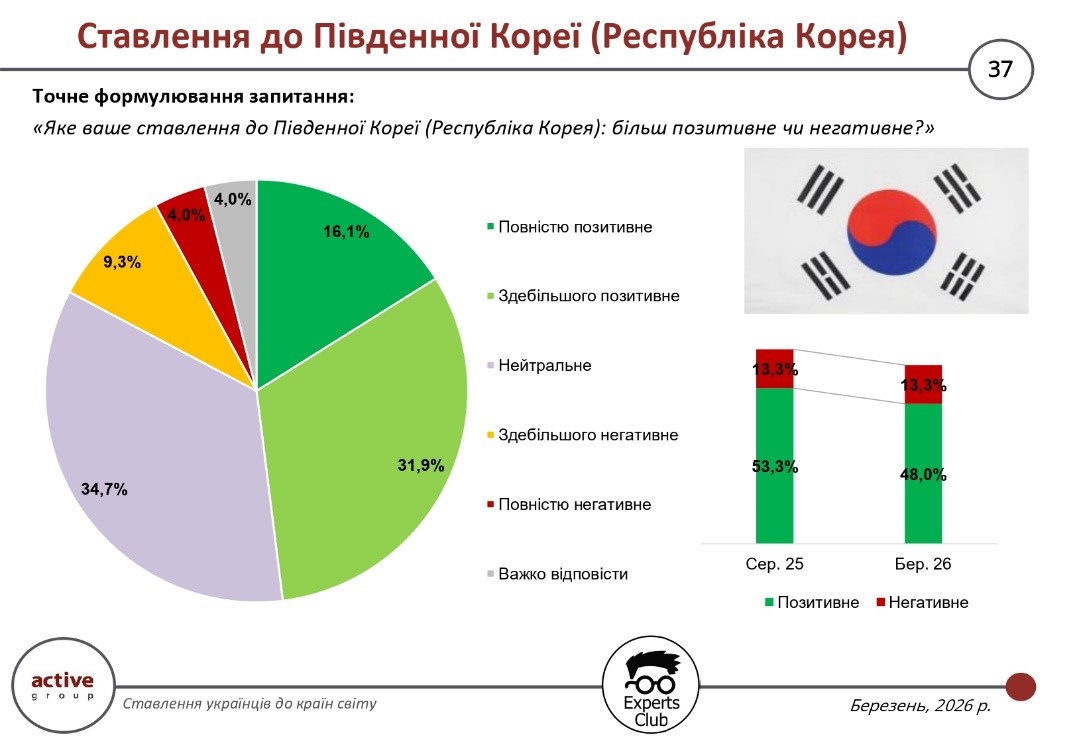 Ставлення до Південної Кореї (Республіка Корея)

37

Точне формулювання запитання:

«Яке ваше ставлення до Південної Кореї (Республіка Корея): більш позитивне чи негативне?»

16,1%
31,9%
34,7%
9,3%
4,0%
4,0%

Повністю позитивне
Здебільшого позитивне
Нейтральне
Здебільшого негативне
Повністю негативне
Важко відповісти

13,3%
53,3%
13,3%
48,0%
Сер. 25
Бер. 26
Позитивне
Негативне

active group

Ставлення українців до країн світу

Experts Club

Березень, 2026 р.